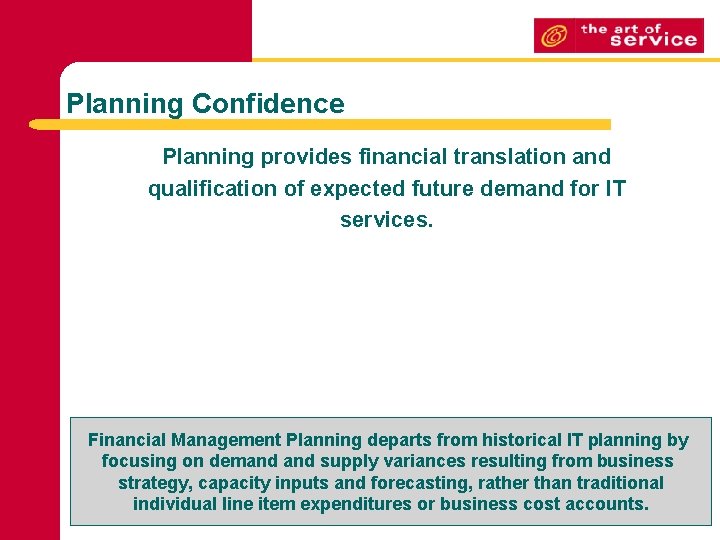 the art of service

Planning Confidence

Planning provides financial translation and qualification of expected future demand for IT services.

Financial Management Planning departs from historical IT planning by focusing on demand and supply variances resulting from business strategy, capacity inputs and forecasting, rather than traditional individual line item expenditures or business cost accounts.